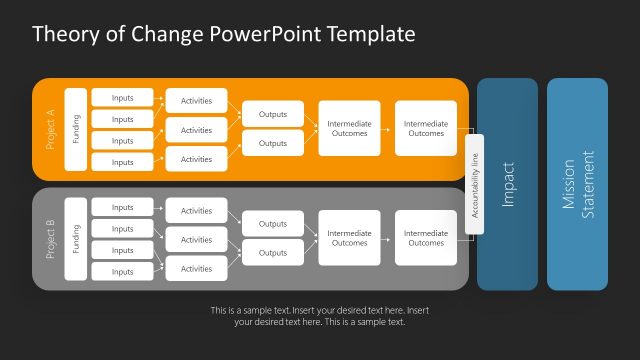 Theory of Change PowerPoint Template

Project A

Funding

Inputs
Inputs
Inputs
Inputs

Activities
Activities
Activities

Outputs
Outputs

Intermediate Outcomes

Intermediate Outcomes

Project B

Funding

Inputs
Inputs
Inputs
Inputs

Activities
Activities
Activities

Outputs
Outputs

Intermediate Outcomes

Intermediate Outcomes

Accountability line

Impact

Mission Statement

This is a sample text. Insert your desired text here. Insert your desired text here. This is a sample text.